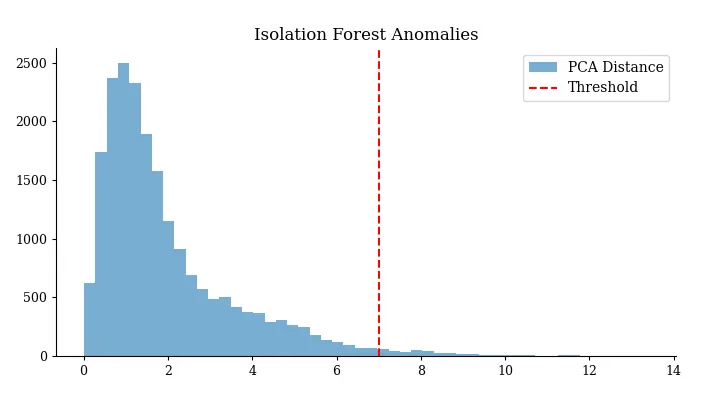 Isolation Forest Anomalies

PCA Distance
Threshold

2500
2000
1500
1000
500
0

0
2
4
6
8
10
12
14